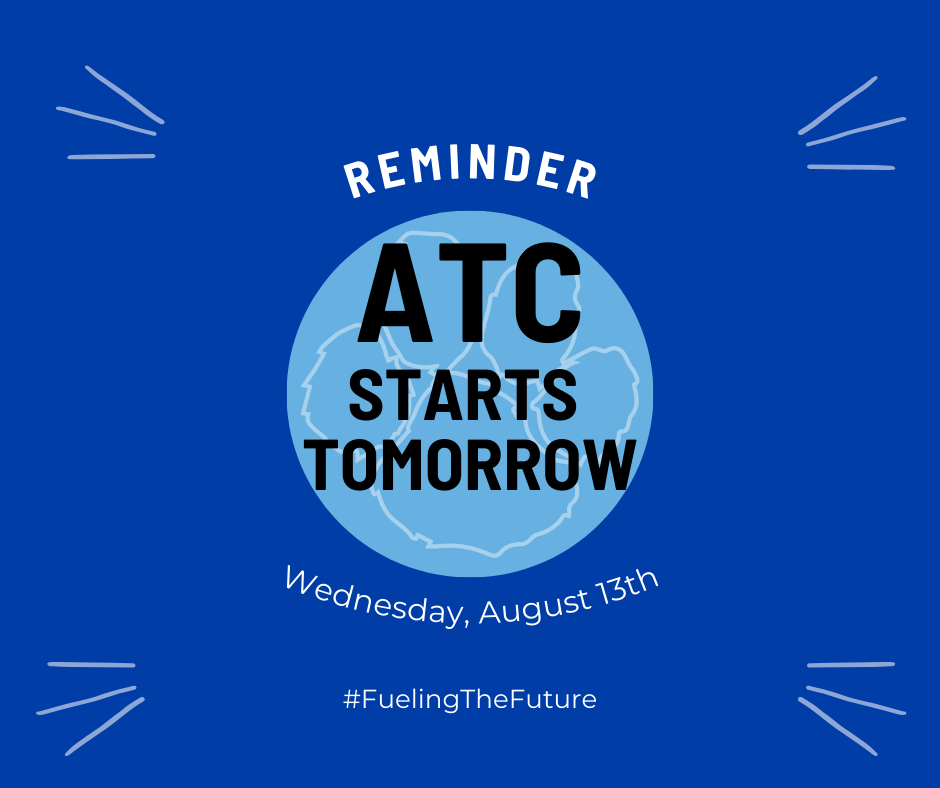 REMINDER

ATC STARTS TOMORROW

Wednesday, August 13th

#FuelingTheFuture